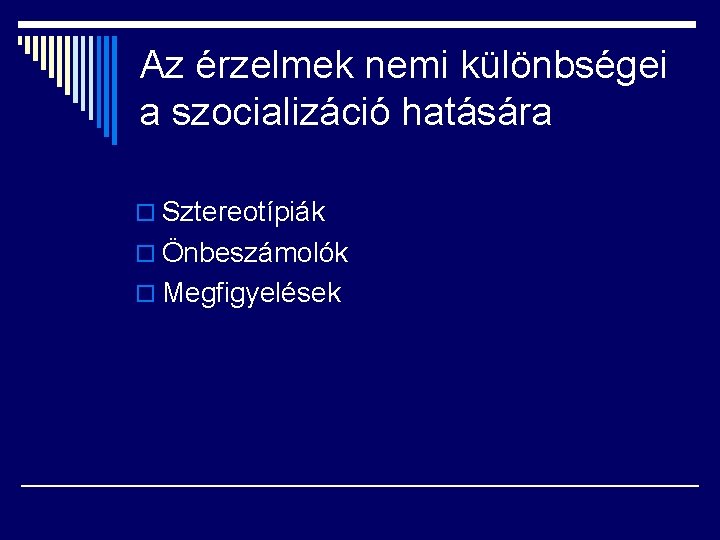 Az érzelmek nemi különbségei a szocializáció hatására

Sztereotípiák
Önbeszámolók
Megfigyelések